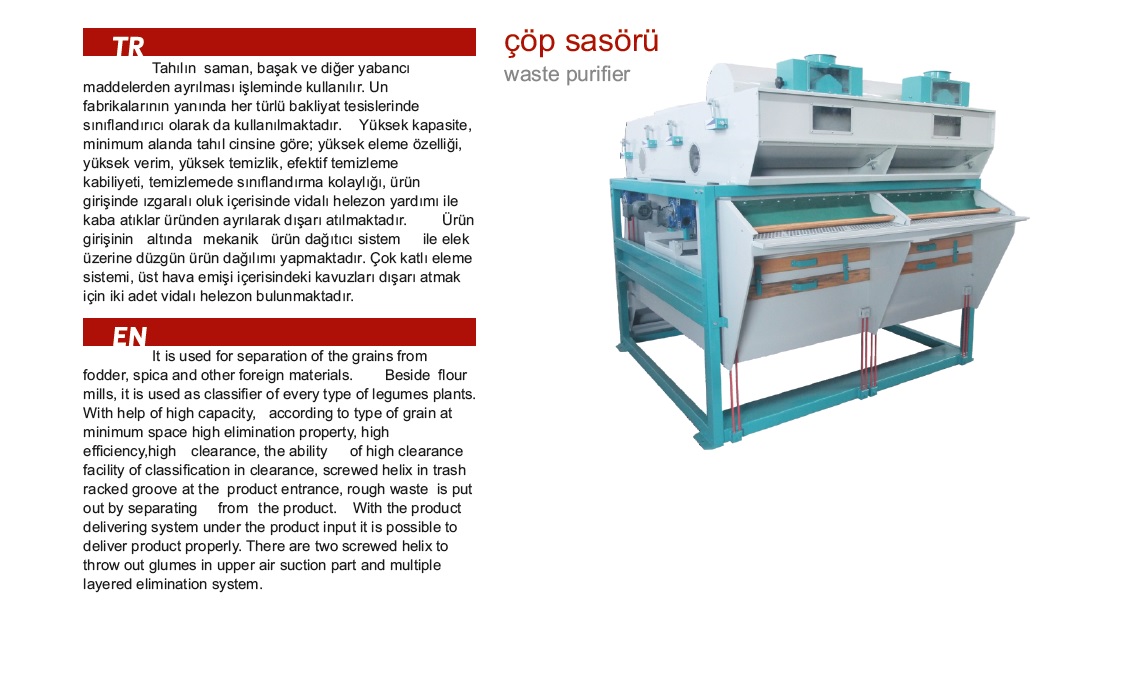 TR

Tahılın saman, başak ve diğer yabancı maddelerden ayrılması işleminde kullanılır. Un fabrikalarının yanında her türlü bakliyat tesislerinde sınıflandırıcı olarak da kullanılmaktadır. Yüksek kapasite, minimum alanda tahıl cinsine göre; yüksek eleme özelliği, yüksek verim, yüksek temizlik, efektif temizleme kabiliyeti, temizlemede sınıflandırma kolaylığı, ürün girişinde ızgaralı oluk içerisinde vidalı helezon yardımı ile kaba atıklar üründen ayrılarak dışarı atılmaktadır. Ürün girişinin altında mekanik ürün dağıtıcı sistem ile elek üzerine düzgün ürün dağılımı yapmaktadır. Çok katlı eleme sistemi, üst hava emişi içerisindeki kavuzları dışarı atmak için iki adet vidalı helezon bulunmaktadır.

EN

It is used for separation of the grains from fodder, spica and other foreign materials. Beside flour mills, it is used as classifier of every type of legumes plants. With help of high capacity, according to type of grain at minimum space high elimination property, high efficiency,high clearance, the ability of high clearance facility of classification in clearance, screwed helix in trash racked groove at the product entrance, rough waste is put out by separating from the product. With the product delivering system under the product input it is possible to deliver product properly. There are two screwed helix to throw out glumes in upper air suction part and multiple layered elimination system.

çöp sasörü
waste purifier